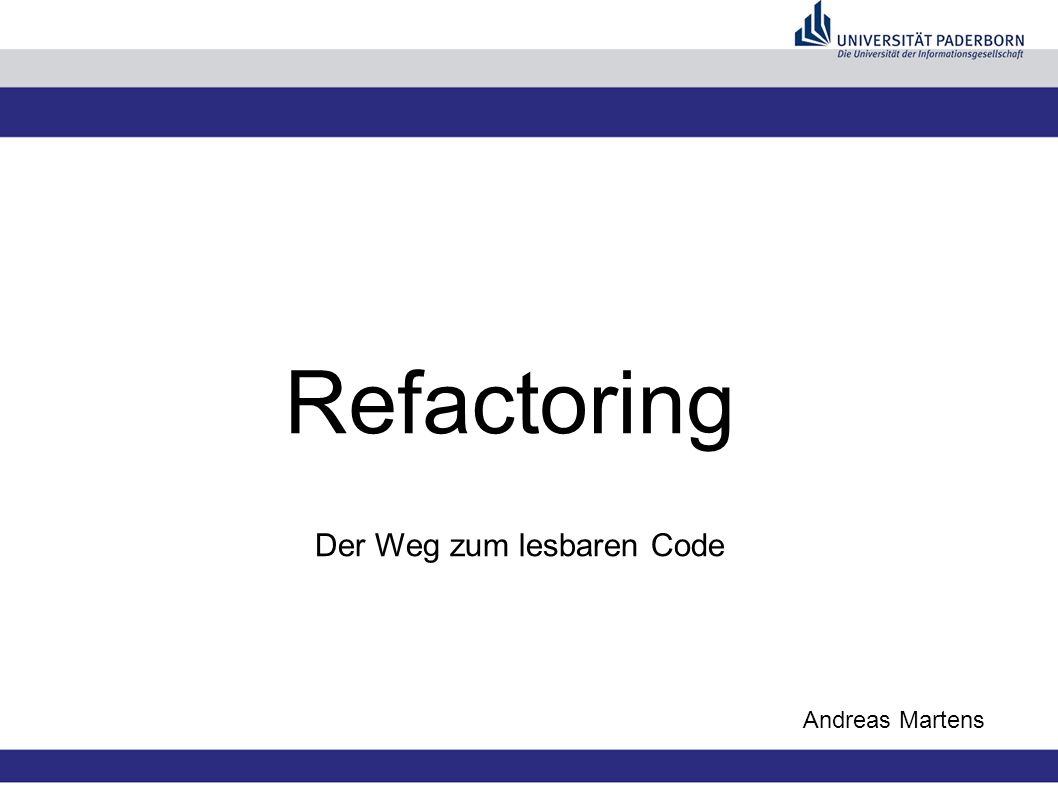 UNIVERSITÄT PADERBORN
Die Universität der Informationsgesellschaft

Refactoring

Der Weg zum lesbaren Code

Andreas Martens